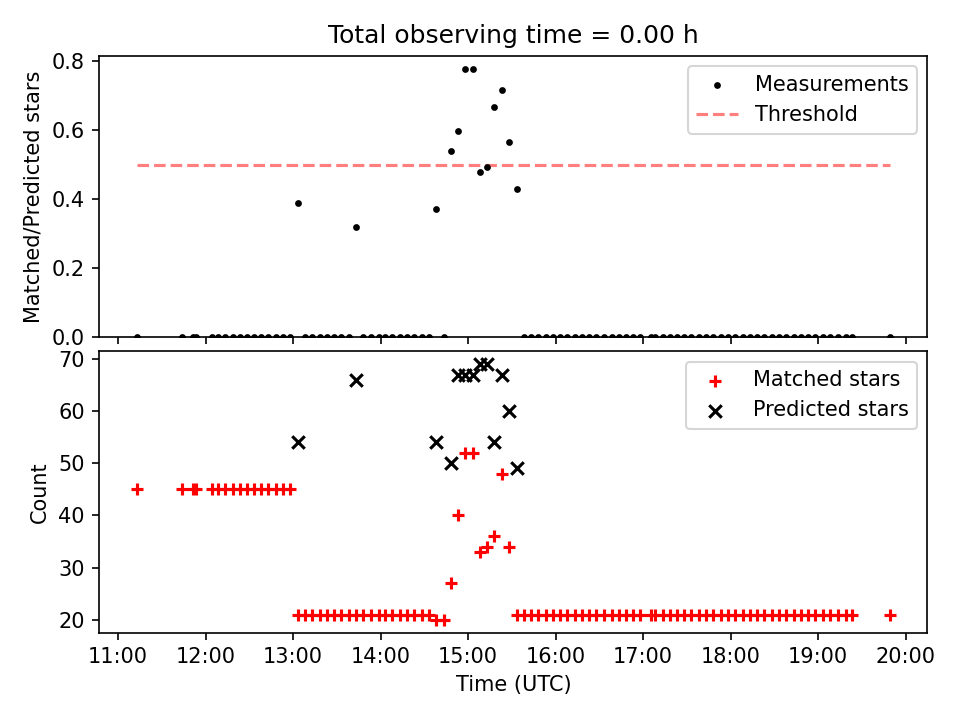 Total observing time = 0.00 h

Matched/Predicted stars

0.8
0.6
0.4
0.2
0.0

Measurements
Threshold

Count

70
60
50
40
30
20

Matched stars
Predicted stars

11:00 12:00 13:00 14:00 15:00 16:00 17:00 18:00 19:00 20:00

Time (UTC)